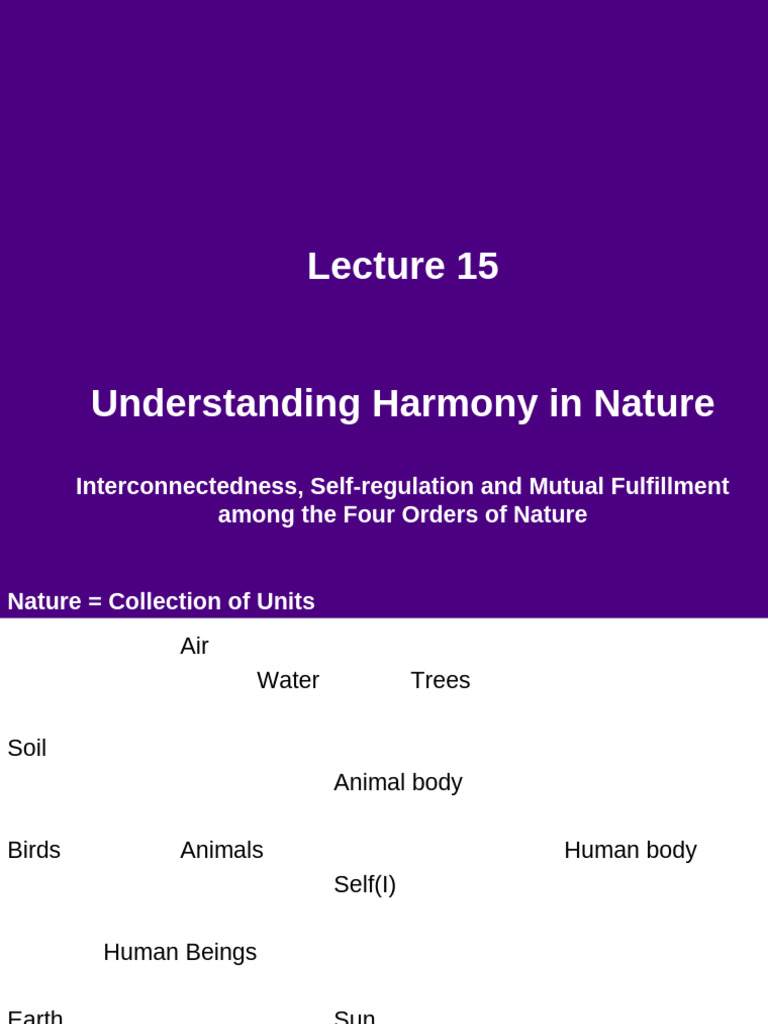 Lecture 15

Understanding Harmony in Nature

Interconnectedness, Self-regulation and Mutual Fulfillment among the Four Orders of Nature

Nature = Collection of Units

Air

Water

Trees

Soil

Animal body

Birds

Animals

Human body

Self(I)

Human Beings

Earth

Sun